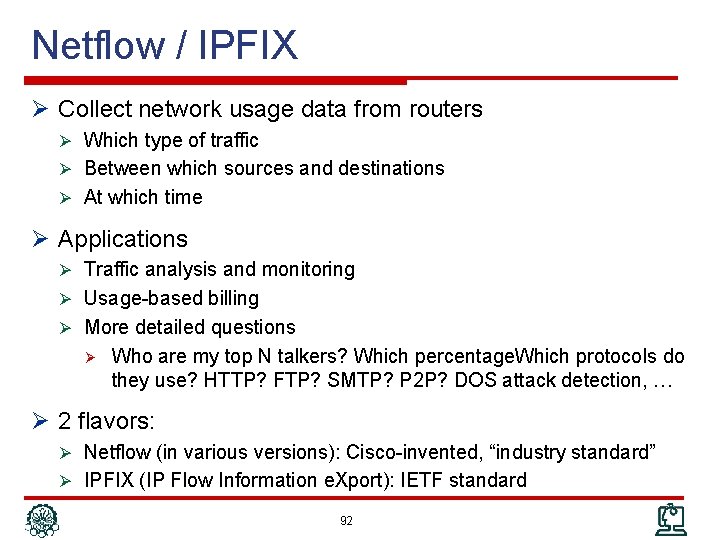 Netflow / IPFIX

➢ Collect network usage data from routers
 ➢ Which type of traffic
 ➢ Between which sources and destinations
 ➢ At which time

➢ Applications
 ➢ Traffic analysis and monitoring
 ➢ Usage-based billing
 ➢ More detailed questions
  ➢ Who are my top N talkers? Which percentageWhich protocols do they use? HTTP? FTP? SMTP? P2P? DOS attack detection, …

➢ 2 flavors:
 ➢ Netflow (in various versions): Cisco-invented, “industry standard”
 ➢ IPFIX (IP Flow Information eXport): IETF standard

92